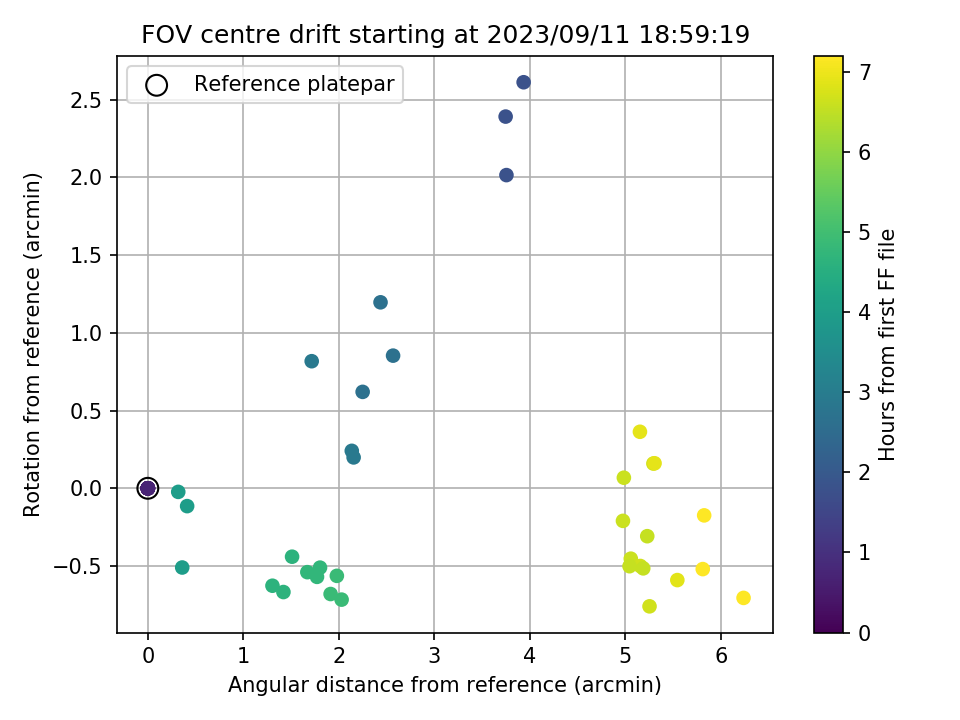 FOV centre drift starting at 2023/09/11 18:59:19

Reference platepar

Rotation from reference (arcmin)

2.5
2.0
1.5
1.0
0.5
0.0
−0.5

0
1
2
3
4
5
6

Angular distance from reference (arcmin)

Hours from first FF file

7
6
5
4
3
2
1
0